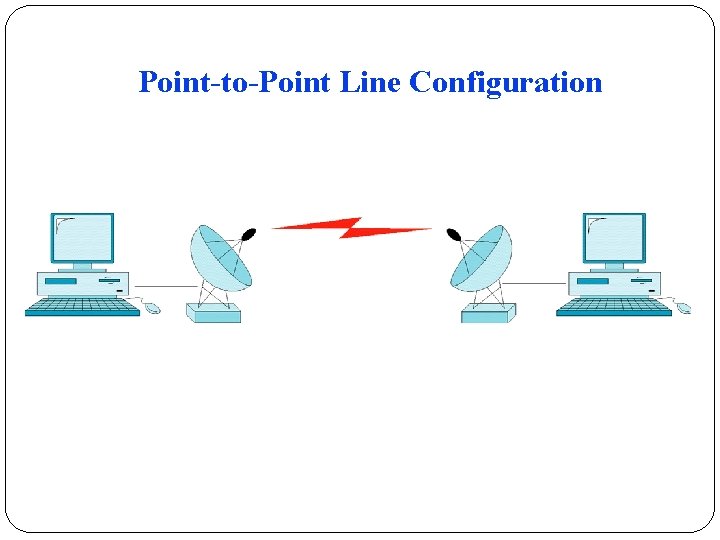 Point-to-Point Line Configuration